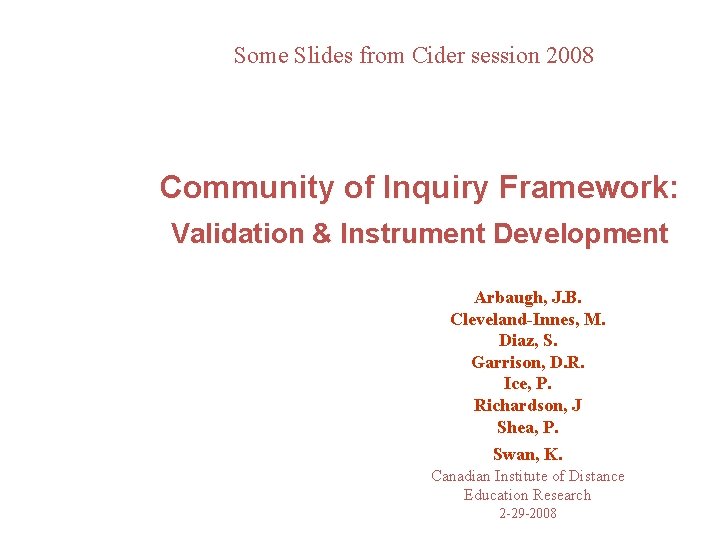 Some Slides from Cider session 2008

Community of Inquiry Framework:
Validation & Instrument Development

Arbaugh, J.B.
Cleveland-Innes, M.
Diaz, S.
Garrison, D.R.
Ice, P.
Richardson, J
Shea, P.
Swan, K.
Canadian Institute of Distance Education Research
2-29-2008